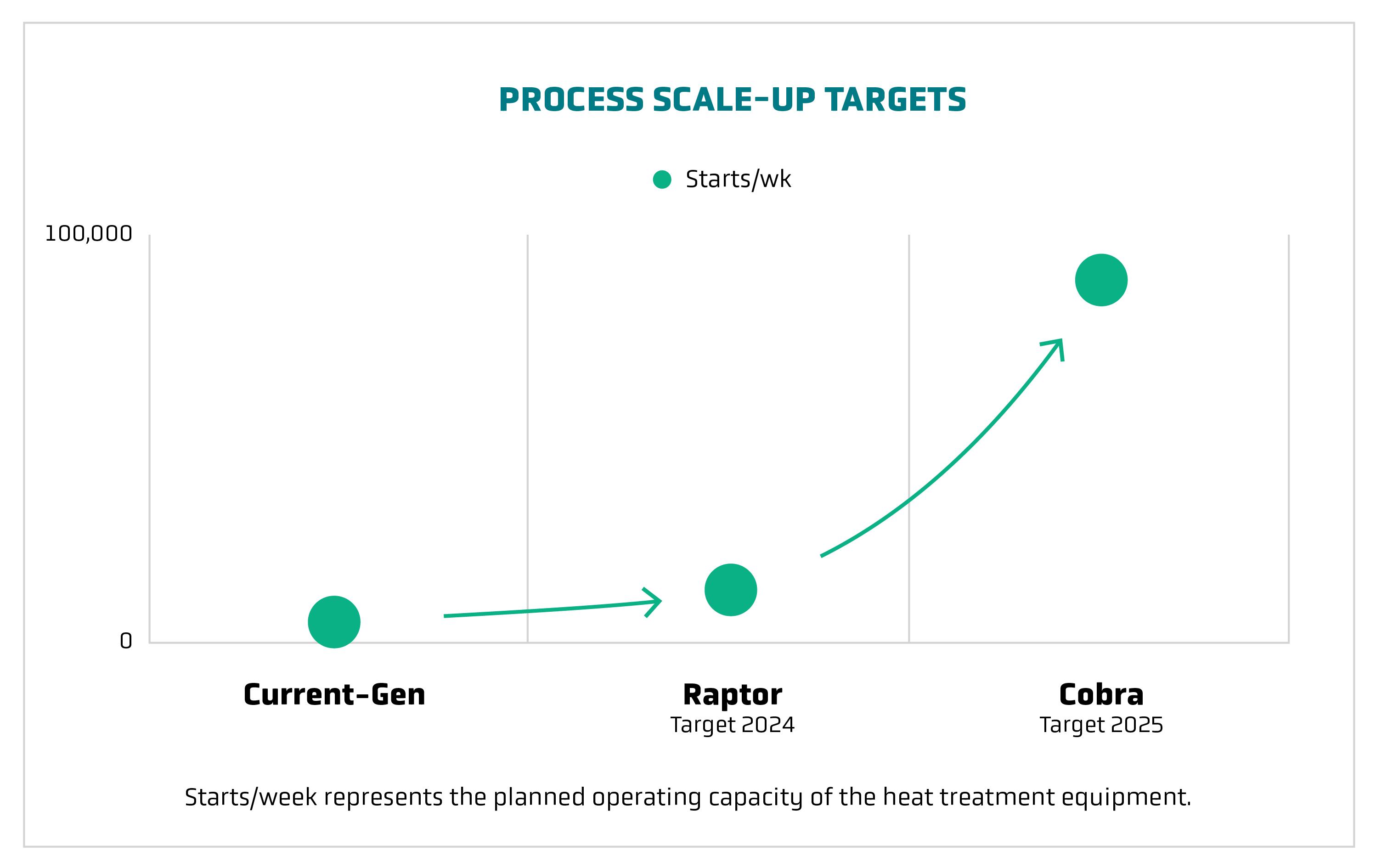 PROCESS SCALE-UP TARGETS

Starts/wk

100,000

0

Current-Gen

Raptor
Target 2024

Cobra
Target 2025

Starts/week represents the planned operating capacity of the heat treatment equipment.